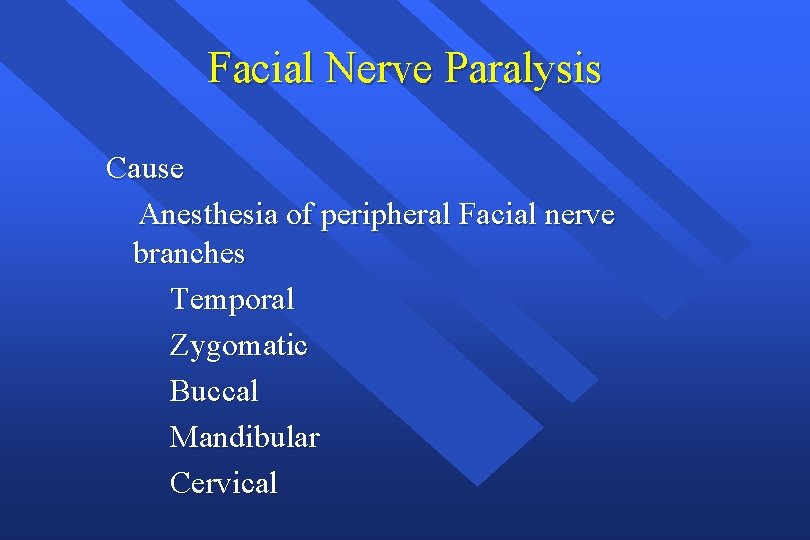 Facial Nerve Paralysis

Cause

Anesthesia of peripheral Facial nerve branches

Temporal

Zygomatic

Buccal

Mandibular

Cervical